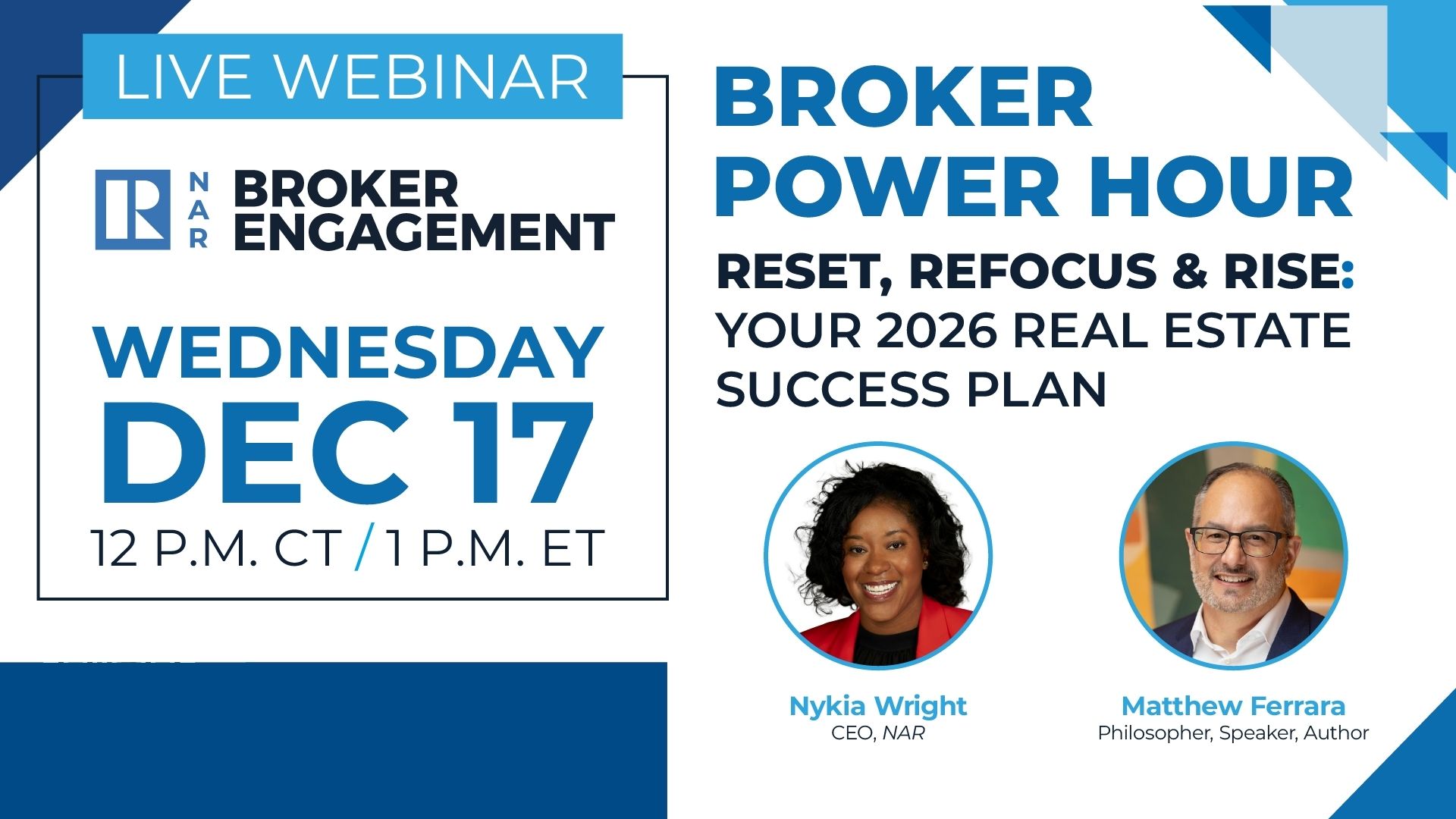 LIVE WEBINAR

NAR BROKER ENGAGEMENT

WEDNESDAY
DEC 17
12 P.M. CT / 1 P.M. ET

BROKER POWER HOUR

RESET, REFOCUS & RISE: YOUR 2026 REAL ESTATE SUCCESS PLAN

Nykia Wright
CEO, NAR

Matthew Ferrara
Philosopher, Speaker, Author